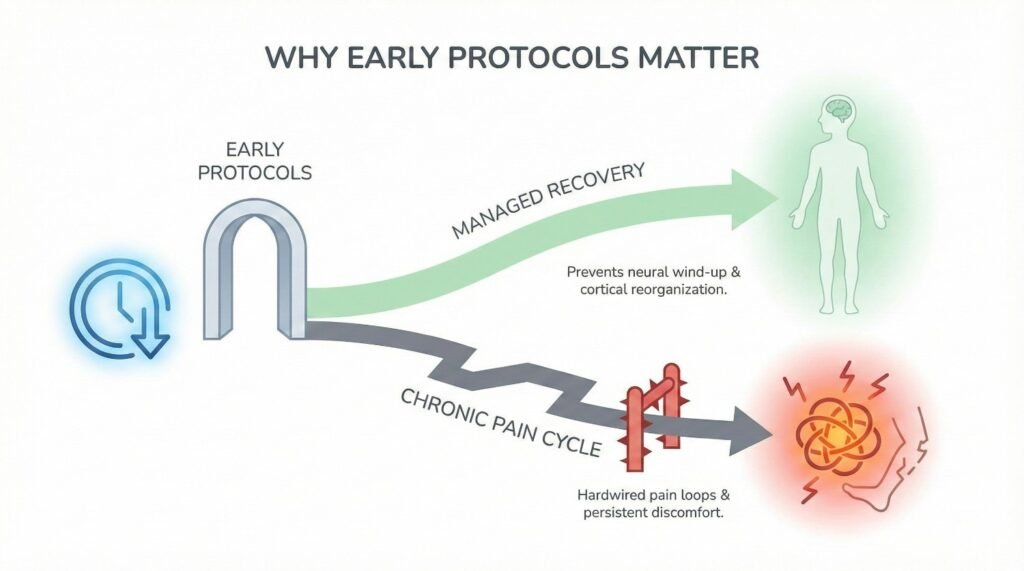 WHY EARLY PROTOCOLS MATTER

EARLY PROTOCOLS

MANAGED RECOVERY

Prevents neural wind-up & cortical reorganization.

CHRONIC PAIN CYCLE

Hardwired pain loops & persistent discomfort.